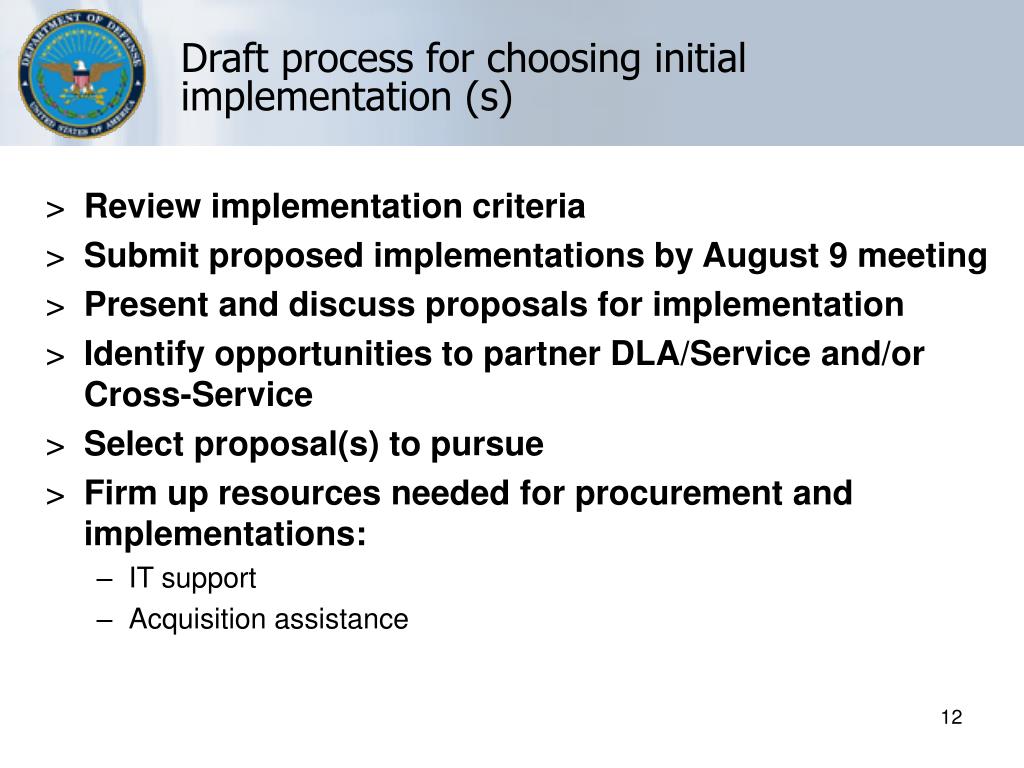 DEPARTMENT OF DEFENSE
UNITED STATES OF AMERICA

Draft process for choosing initial implementation (s)

> Review implementation criteria
> Submit proposed implementations by August 9 meeting
> Present and discuss proposals for implementation
> Identify opportunities to partner DLA/Service and/or Cross-Service
> Select proposal(s) to pursue
> Firm up resources needed for procurement and implementations:
– IT support
– Acquisition assistance

12